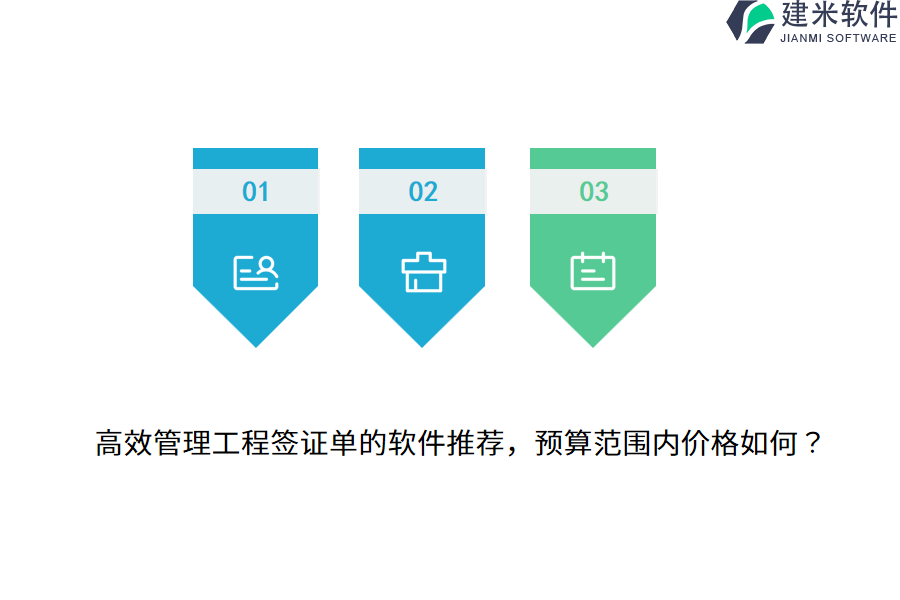 建米软件
JIANMI SOFTWARE

01

02

03

高效管理工程签证单的软件推荐，预算范围内价格如何？